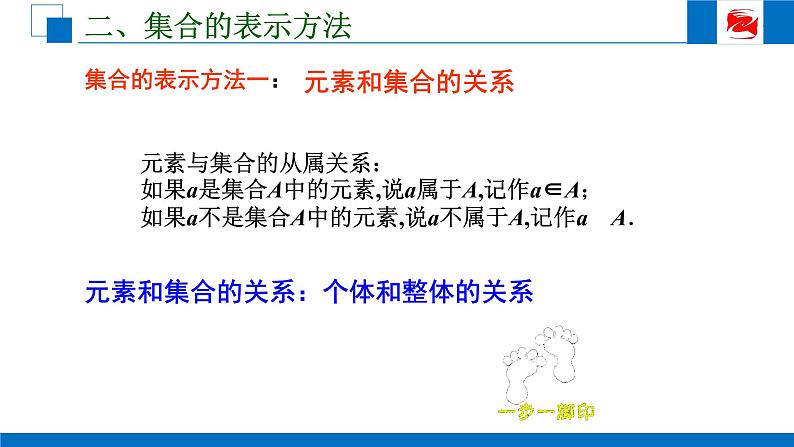 二、集合的表示方法

集合的表示方法一： 元素和集合的关系

元素与集合的从属关系：
如果$a$是集合$A$中的元素,说$a$属于$A$,记作$a \in A$；
如果$a$不是集合$A$中的元素,说$a$不属于$A$,记作$a$ $A$.

元素和集合的关系：个体和整体的关系

一步一脚印